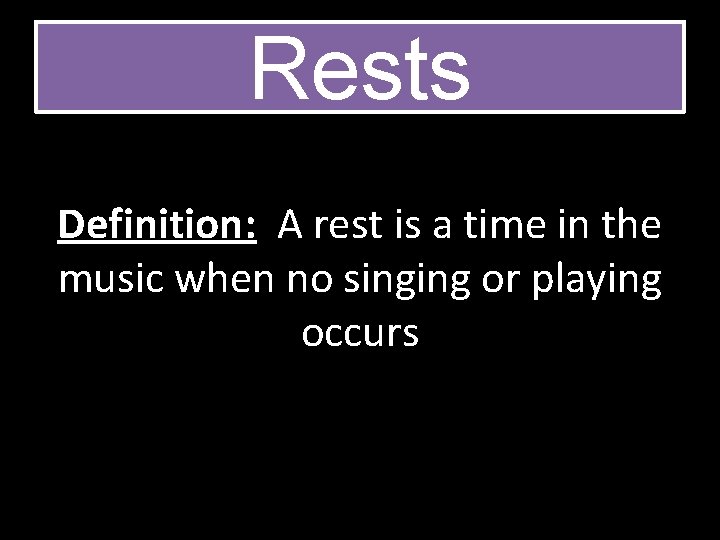 Rests

Definition: A rest is a time in the music when no singing or playing occurs